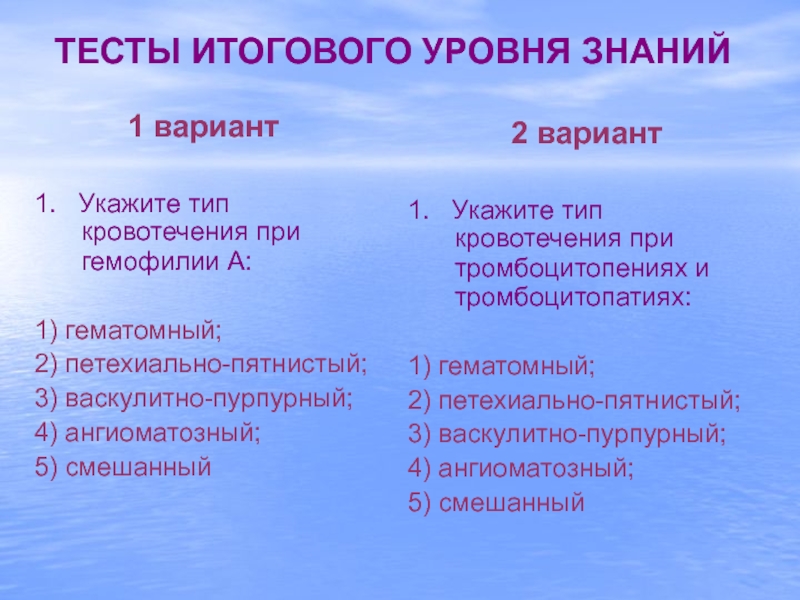 ТЕСТЫ ИТОГОВОГО УРОВНЯ ЗНАНИЙ

1 вариант

1. Укажите тип кровотечения при гемофилии А:

1) гематомный;
2) петехиально-пятнистый;
3) васкулитно-пурпурный;
4) ангиоматозный;
5) смешанный

2 вариант

1. Укажите тип кровотечения при тромбоцитопениях и тромбоцитопатиях:

1) гематомный;
2) петехиально-пятнистый;
3) васкулитно-пурпурный;
4) ангиоматозный;
5) смешанный